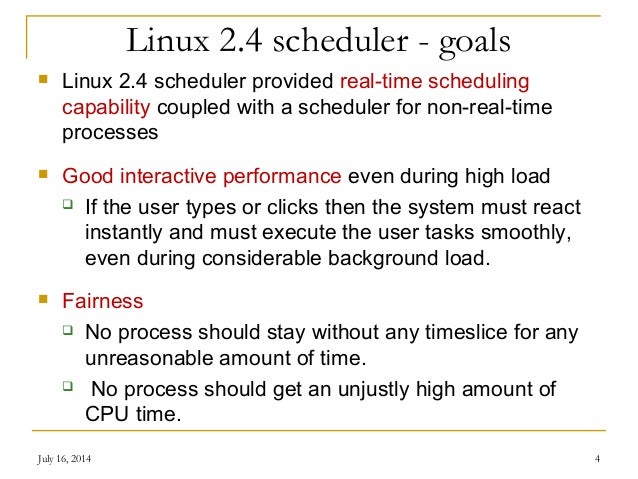 Linux 2.4 scheduler - goals

Linux 2.4 scheduler provided real-time scheduling capability coupled with a scheduler for non-real-time processes

Good interactive performance even during high load

If the user types or clicks then the system must react instantly and must execute the user tasks smoothly, even during considerable background load.

Fairness

No process should stay without any timeslice for any unreasonable amount of time.

No process should get an unjustly high amount of CPU time.

July 16, 2014

4